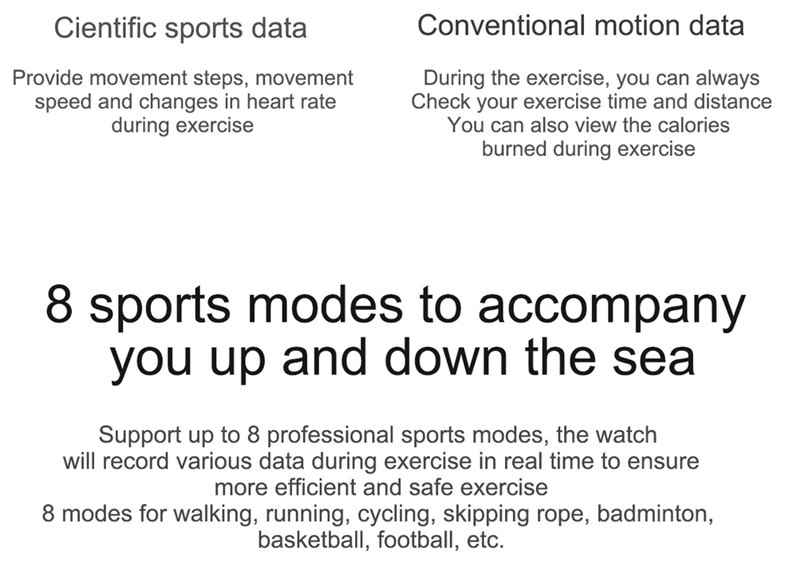 Cientific sports data

Provide movement steps, movement speed and changes in heart rate during exercise

Conventional motion data

During the exercise, you can always Check your exercise time and distance You can also view the calories burned during exercise

8 sports modes to accompany you up and down the sea

Support up to 8 professional sports modes, the watch will record various data during exercise in real time to ensure more efficient and safe exercise
8 modes for walking, running, cycling, skipping rope, badminton, basketball, football, etc.